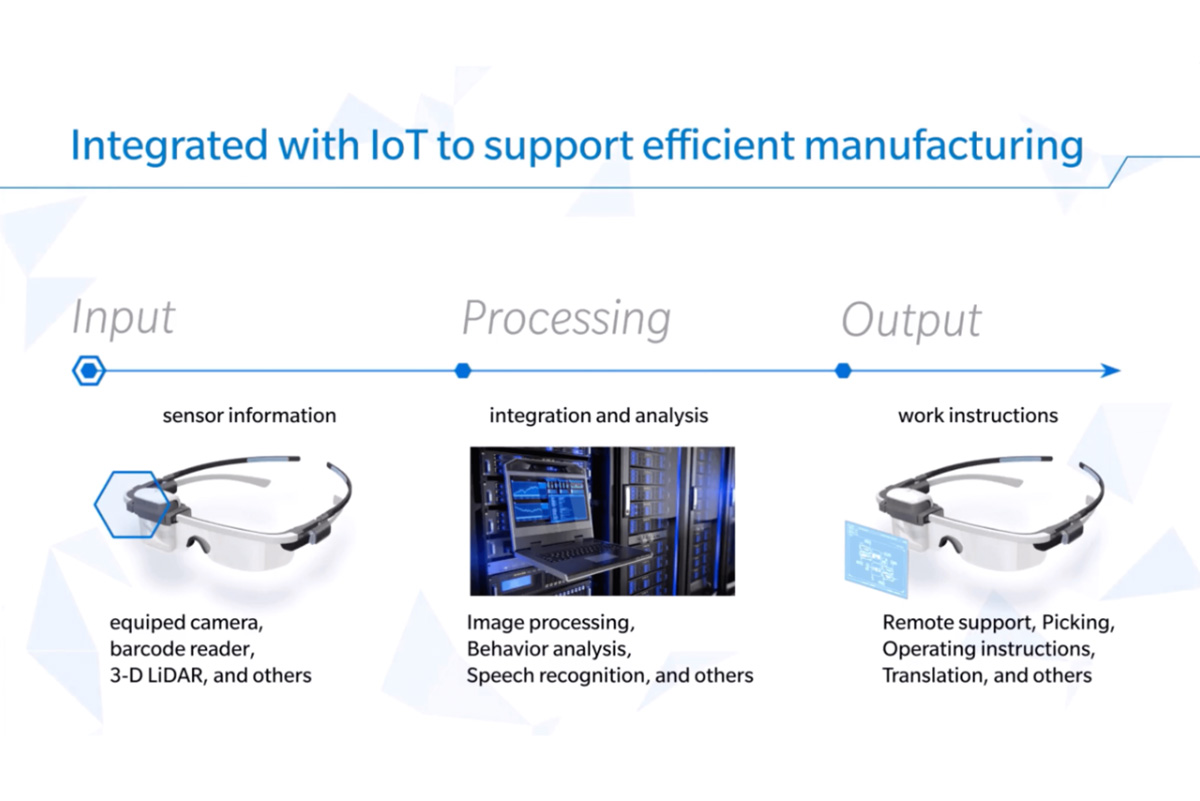 Integrated with IoT to support efficient manufacturing

Input

sensor information

equiped camera,
barcode reader,
3-D LiDAR, and others

Processing

integration and analysis

Image processing,
Behavior analysis,
Speech recognition, and others

Output

work instructions

Remote support, Picking,
Operating instructions,
Translation, and others